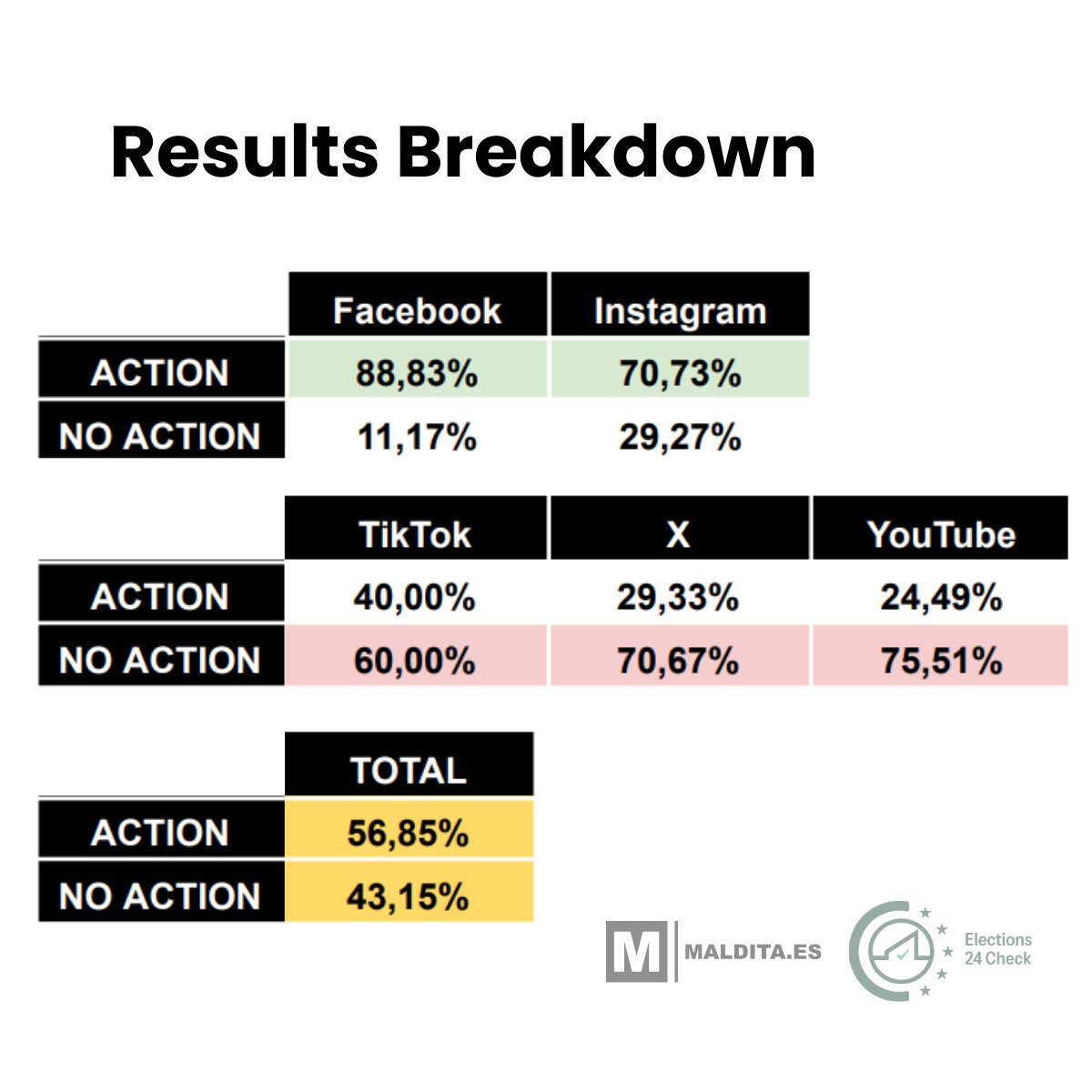 Results Breakdown

| | Facebook | Instagram |
|---|---|---|
| ACTION | 88,83% | 70,73% |
| NO ACTION | 11,17% | 29,27% |

| | TikTok | X | YouTube |
|---|---|---|---|
| ACTION | 40,00% | 29,33% | 24,49% |
| NO ACTION | 60,00% | 70,67% | 75,51% |

| | TOTAL |
|---|---|
| ACTION | 56,85% |
| NO ACTION | 43,15% |

M MALDITA.ES

Elections 24 Check